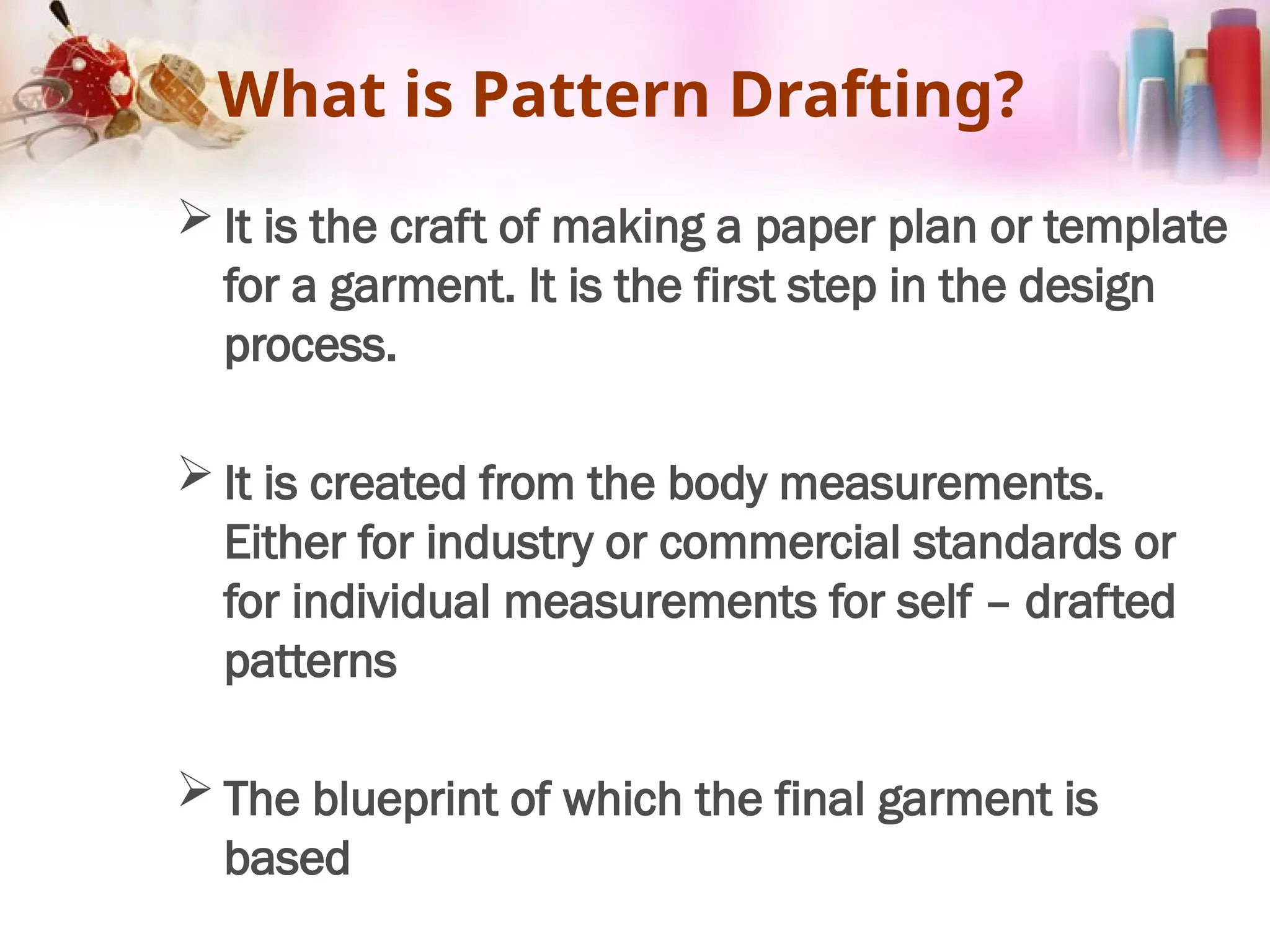 What is Pattern Drafting?

➢ It is the craft of making a paper plan or template for a garment. It is the first step in the design process.

➢ It is created from the body measurements. Either for industry or commercial standards or for individual measurements for self – drafted patterns

➢ The blueprint of which the final garment is based